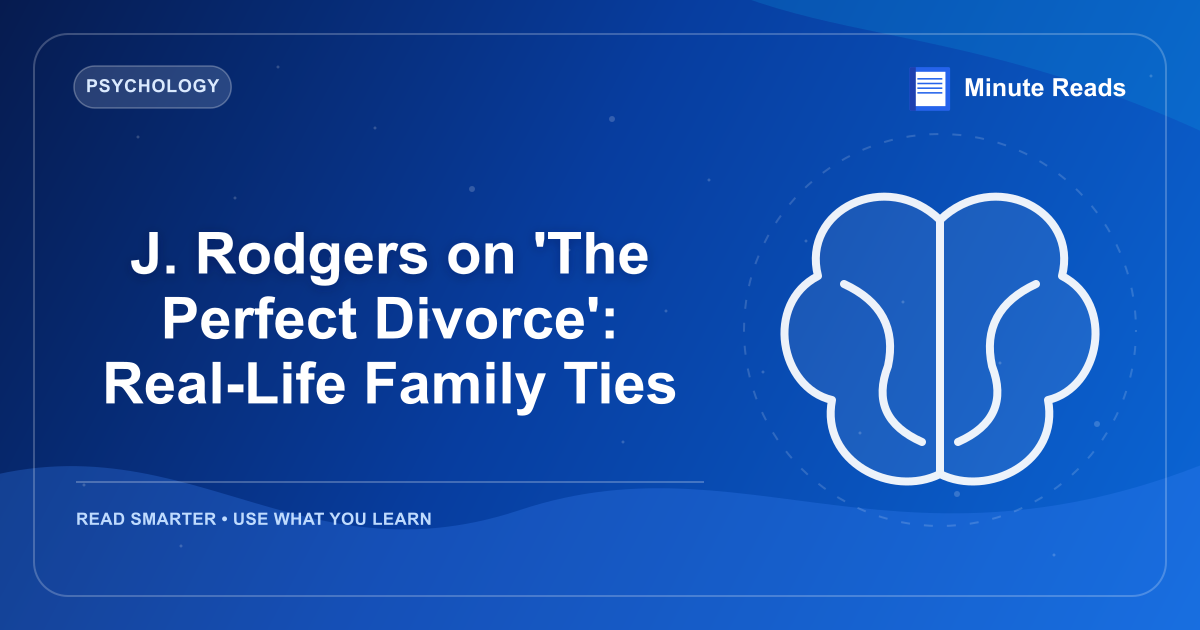 PSYCHOLOGY

Minute Reads

J. Rodgers on 'The Perfect Divorce': Real-Life Family Ties

READ SMARTER • USE WHAT YOU LEARN